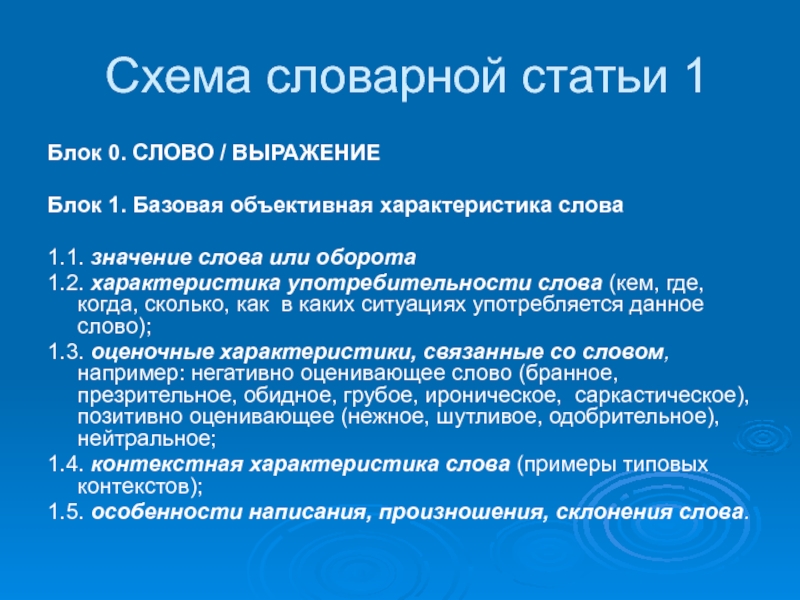 Схема словарной статьи 1

Блок 0. СЛОВО / ВЫРАЖЕНИЕ

Блок 1. Базовая объективная характеристика слова

1.1. значение слова или оборота
1.2. характеристика употребительности слова (кем, где, когда, сколько, как в каких ситуациях употребляется данное слово);
1.3. оценочные характеристики, связанные со словом, например: негативно оценивающее слово (бранное, презрительное, обидное, грубое, ироническое, саркастическое), позитивно оценивающее (нежное, шутливое, одобрительное), нейтральное;
1.4. контекстная характеристика слова (примеры типовых контекстов);
1.5. особенности написания, произношения, склонения слова.